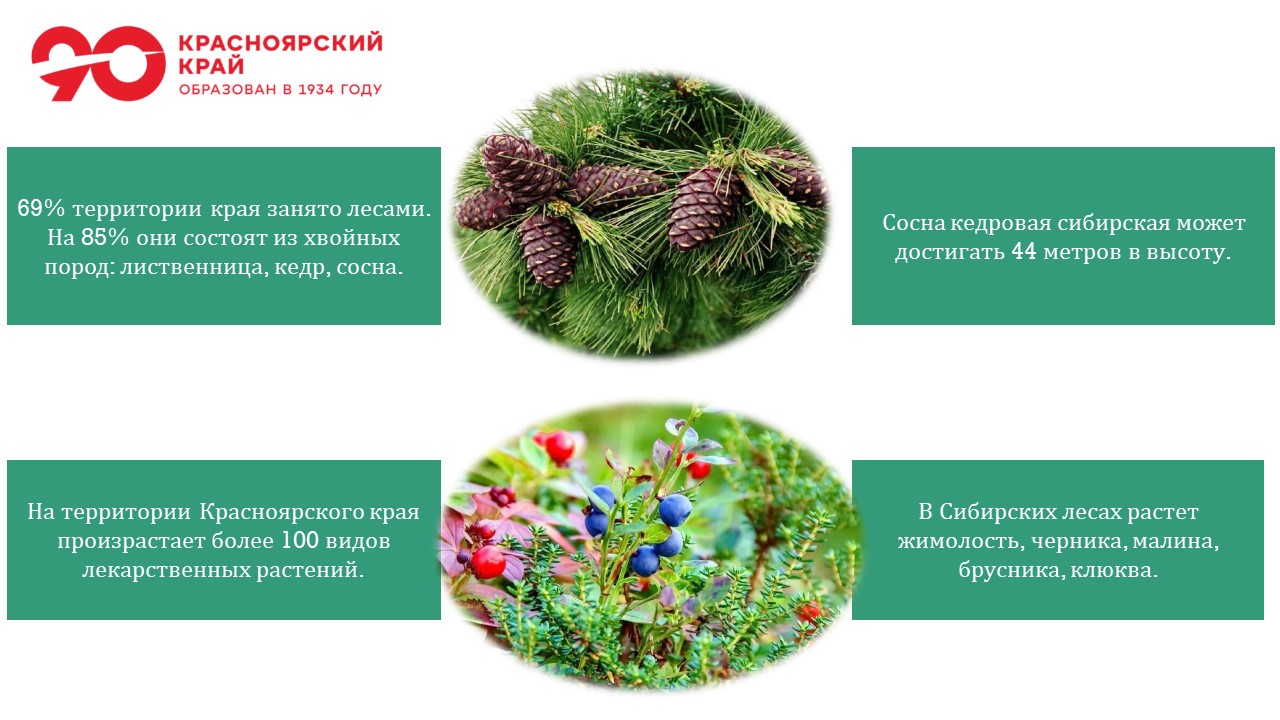 90 КРАСНОЯРСКИЙ КРАЙ
ОБРАЗОВАН В 1934 ГОДУ

69% территории края занято лесами. На 85% они состоят из хвойных пород: лиственница, кедр, сосна.

Сосна кедровая сибирская может достигать 44 метров в высоту.

На территории Красноярского края произрастает более 100 видов лекарственных растений.

В Сибирских лесах растет жимолость, черника, малина, брусника, клюква.